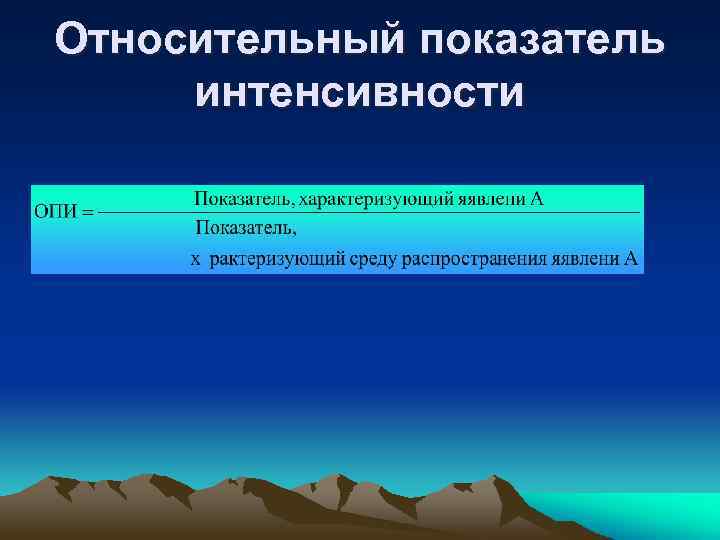 Относительный показатель интенсивности

$ОПИ = \frac{\text{Показатель, характеризующий яявлени А}}{\text{Показатель, х рактеризующий среду распространения яявлени А}}$